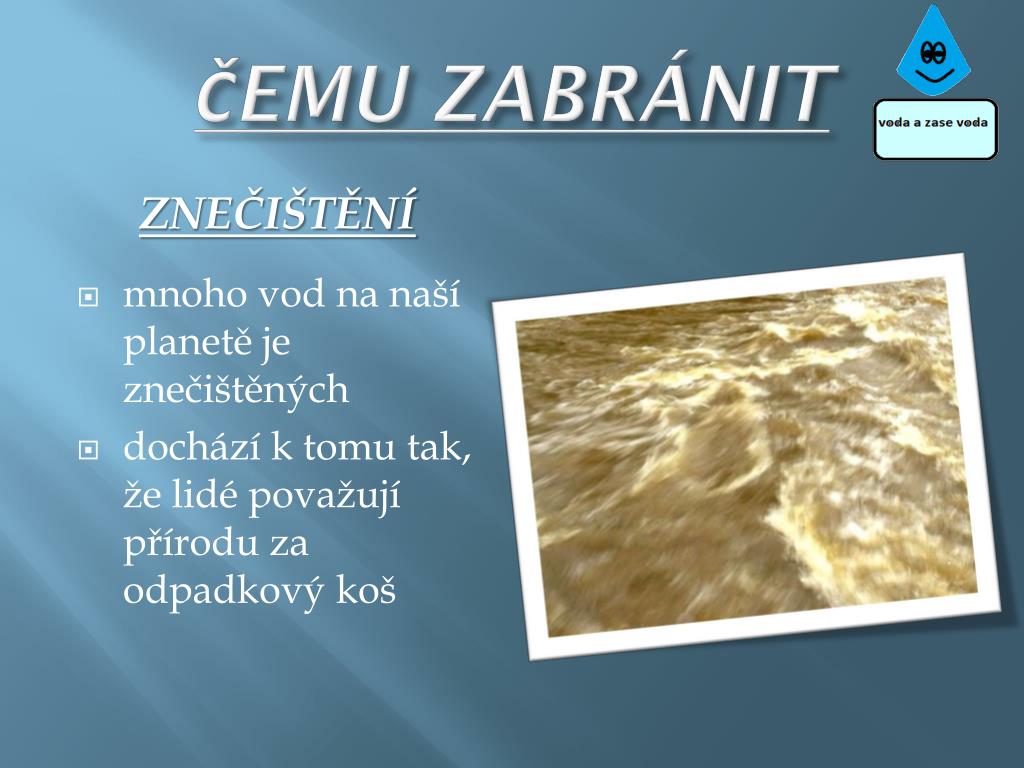 ČEMU ZABRÁNIT

voda a zase voda

ZNEČIŠTĚNÍ

mnoho vod na naší planetě je znečištěných

dochází k tomu tak, že lidé považují přírodu za odpadkový koš